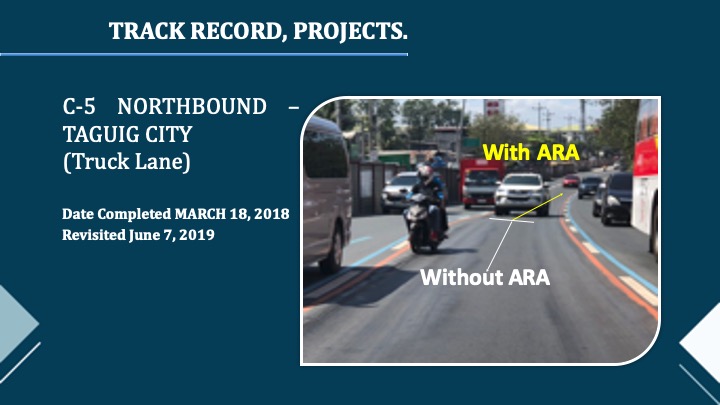 TRACK RECORD, PROJECTS.

C-5 NORTHBOUND – TAGUIG CITY (Truck Lane)

Date Completed MARCH 18, 2018
Revisited June 7, 2019

With ARA

Without ARA